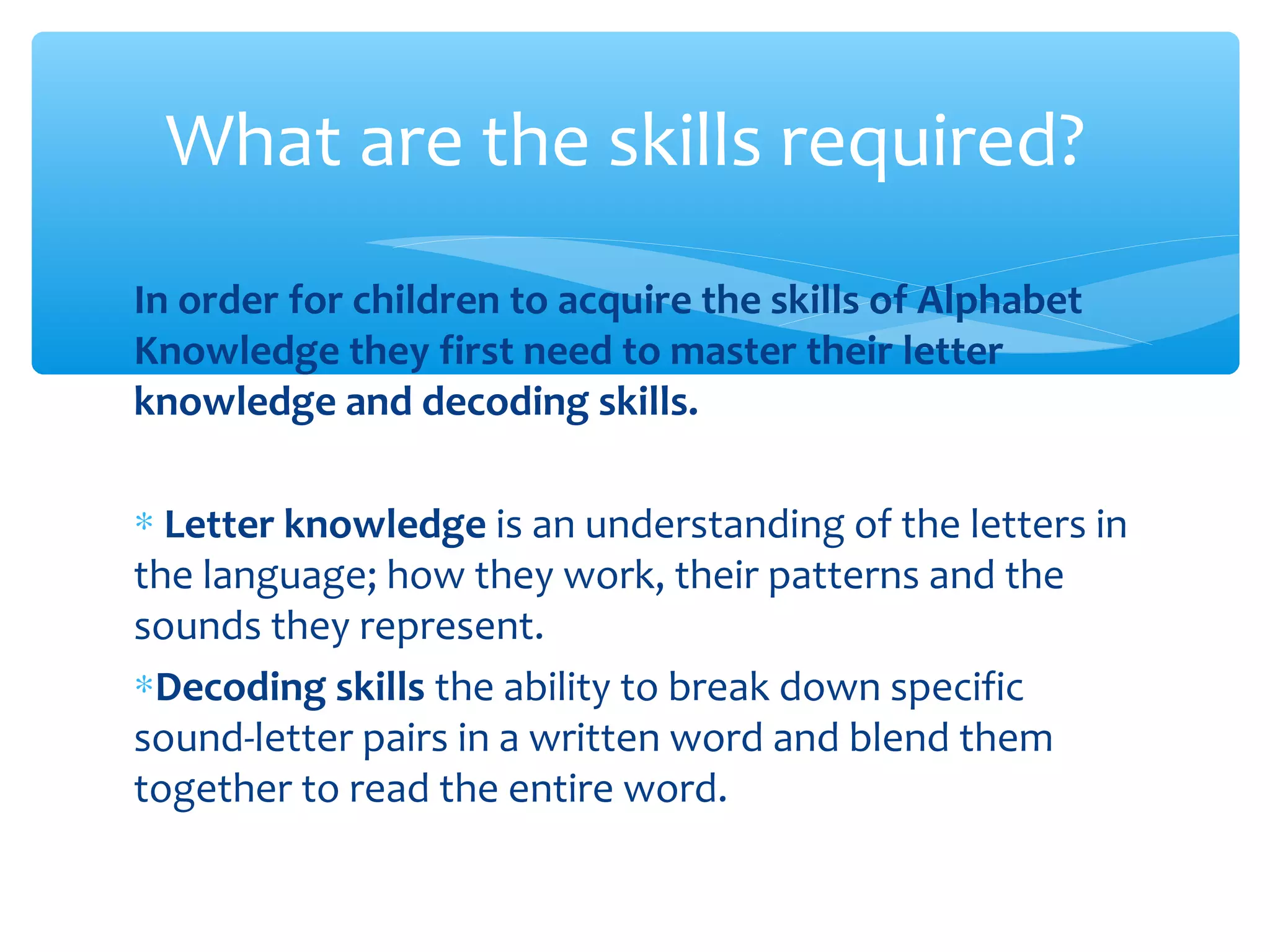 What are the skills required?

In order for children to acquire the skills of Alphabet Knowledge they first need to master their letter knowledge and decoding skills.

* Letter knowledge is an understanding of the letters in the language; how they work, their patterns and the sounds they represent.

*Decoding skills the ability to break down specific sound-letter pairs in a written word and blend them together to read the entire word.